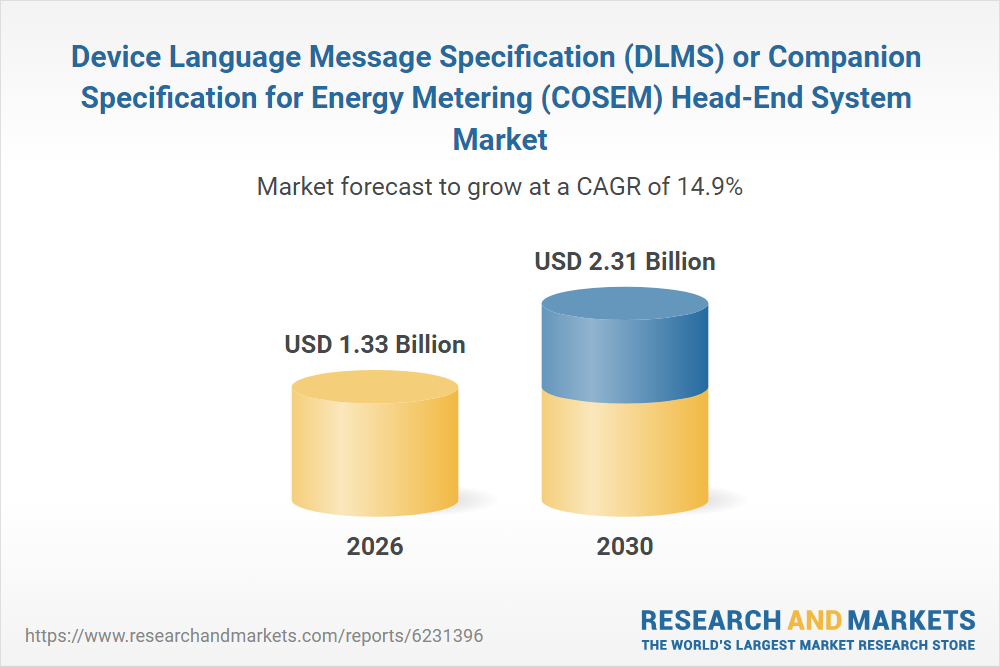 Device Language Message Specification (DLMS) or Companion Specification for Energy Metering (COSEM) Head-End System Market

Market forecast to grow at a CAGR of 14.9%

USD 1.33 Billion

USD 2.31 Billion

2026

2030

https://www.researchandmarkets.com/reports/6231396

RESEARCH AND MARKETS
THE WORLD'S LARGEST MARKET RESEARCH STORE